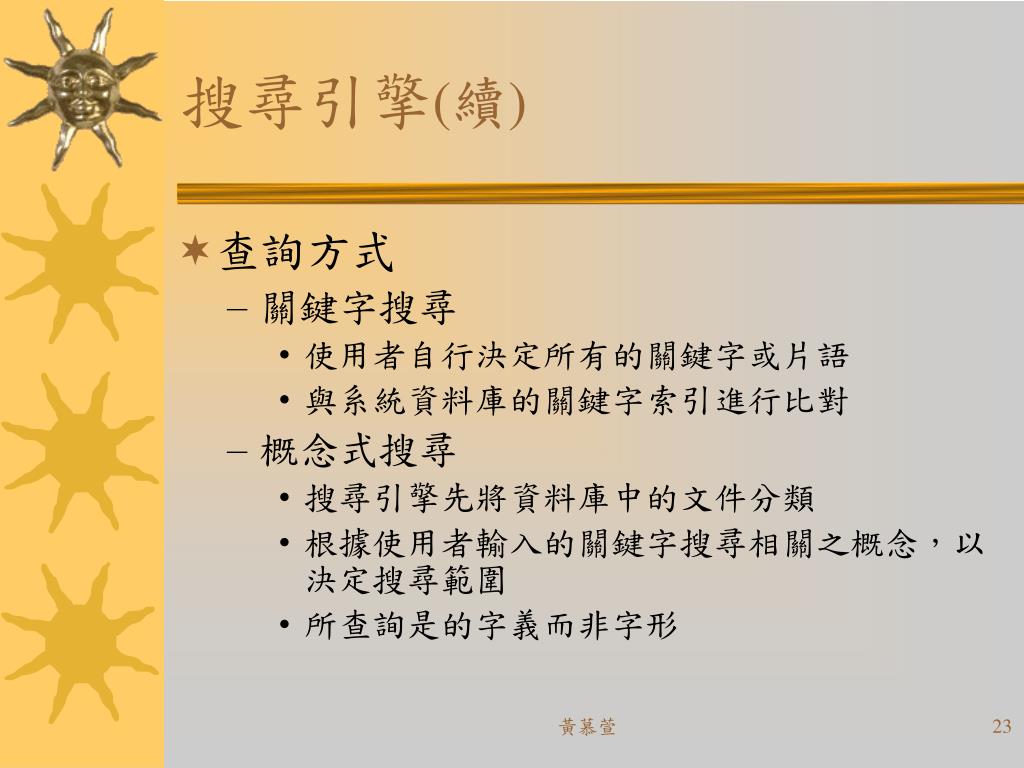 搜尋引擎(續)

✶ 查詢方式
– 關鍵字搜尋
• 使用者自行決定所有的關鍵字或片語
• 與系統資料庫的關鍵字索引進行比對
– 概念式搜尋
• 搜尋引擎先將資料庫中的文件分類
• 根據使用者輸入的關鍵字搜尋相關之概念，以決定搜尋範圍
• 所查詢是的字義而非字形

黃慕萱

23